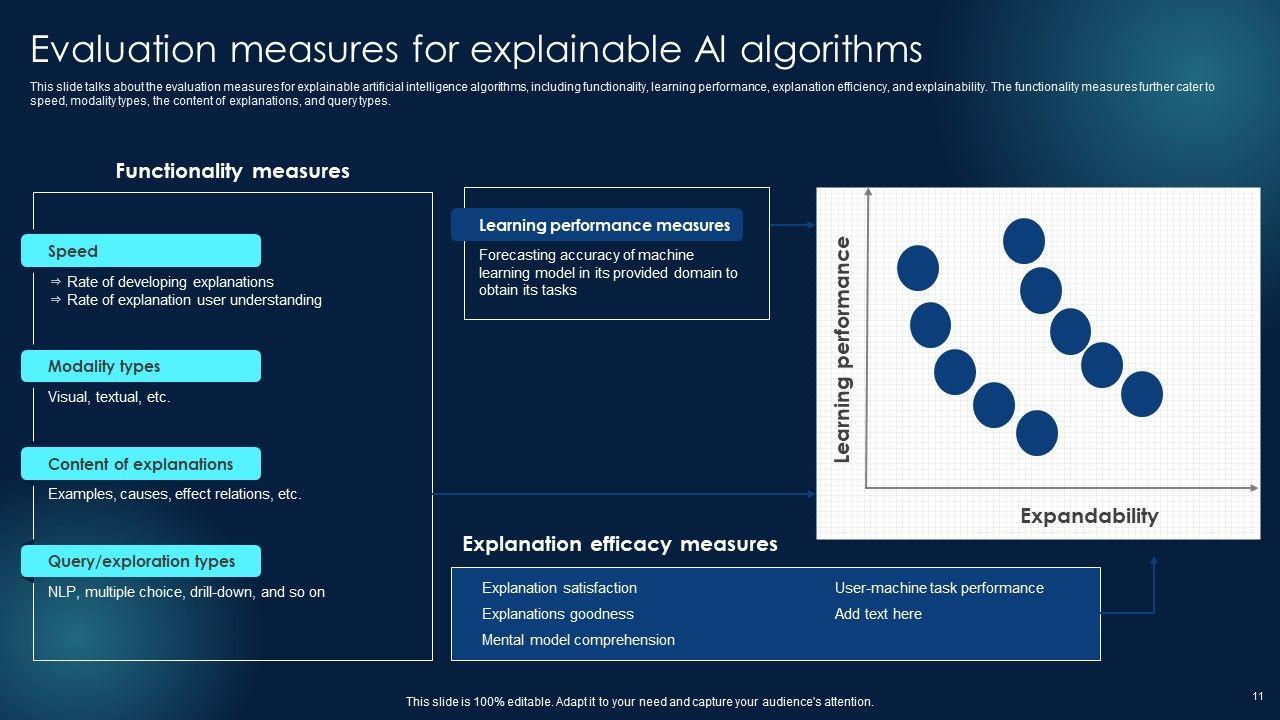 Evaluation measures for explainable AI algorithms

This slide talks about the evaluation measures for explainable artificial intelligence algorithms, including functionality, learning performance, explanation efficiency, and explainability. The functionality measures further cater to speed, modality types, the content of explanations, and query types.

Functionality measures

Speed

⇒ Rate of developing explanations
⇒ Rate of explanation user understanding

Modality types

Visual, textual, etc.

Content of explanations

Examples, causes, effect relations, etc.

Query/exploration types

NLP, multiple choice, drill-down, and so on

Learning performance measures

Forecasting accuracy of machine learning model in its provided domain to obtain its tasks

Learning performance

Expandability

Explanation efficacy measures

Explanation satisfaction

Explanations goodness

Mental model comprehension

User-machine task performance

Add text here

This slide is 100% editable. Adapt it to your need and capture your audience's attention.

11